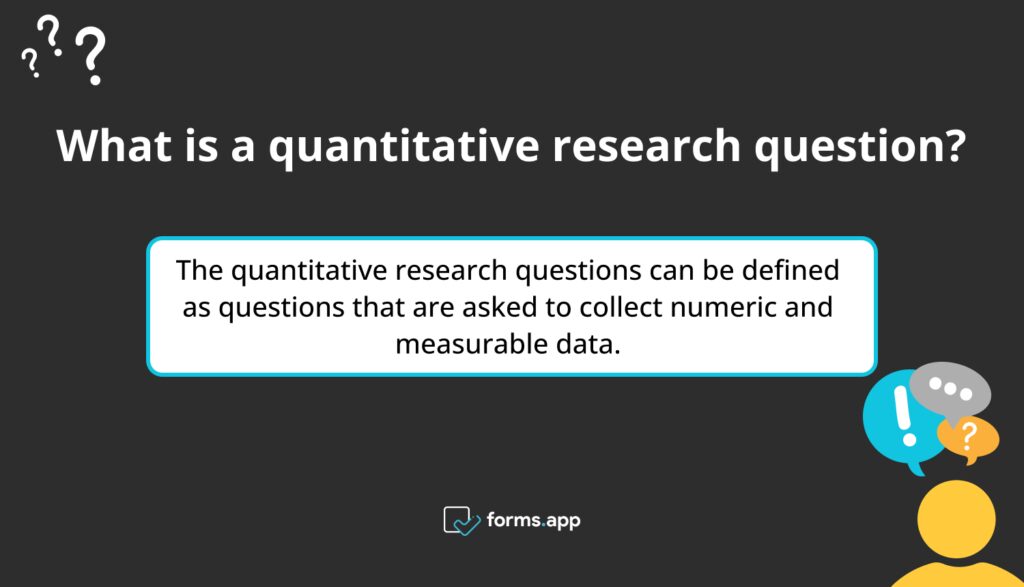 What is a quantitative research question?

The quantitative research questions can be defined as questions that are asked to collect numeric and measurable data.

forms.app